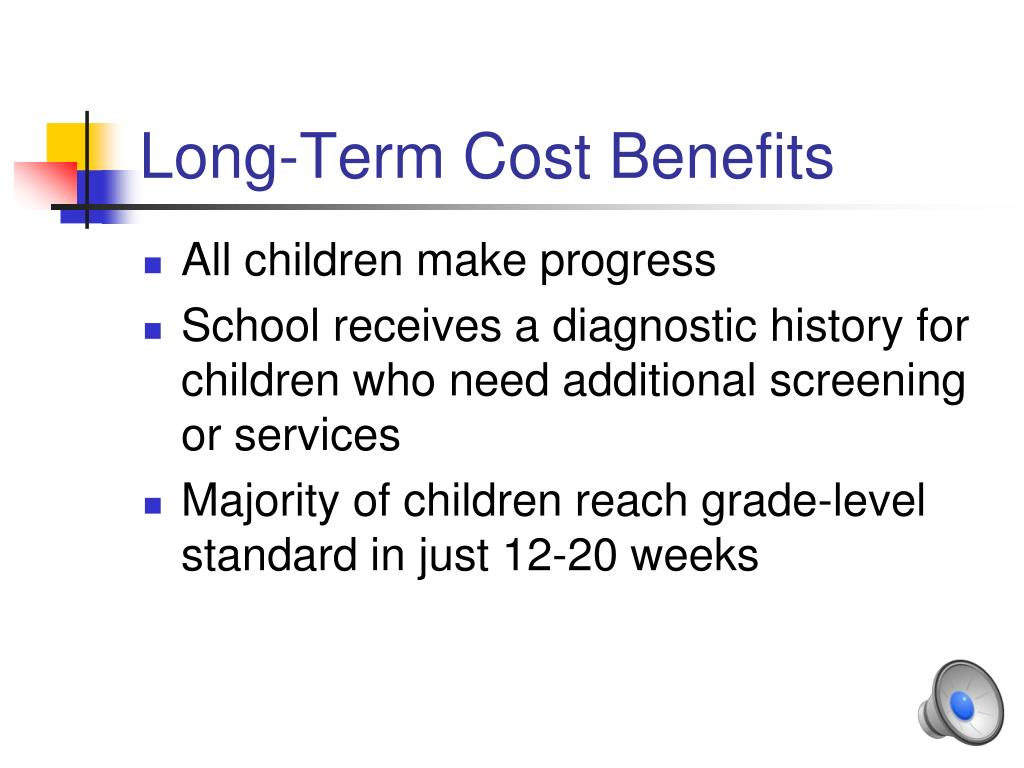 Long-Term Cost Benefits

- All children make progress
- School receives a diagnostic history for children who need additional screening or services
- Majority of children reach grade-level standard in just 12-20 weeks